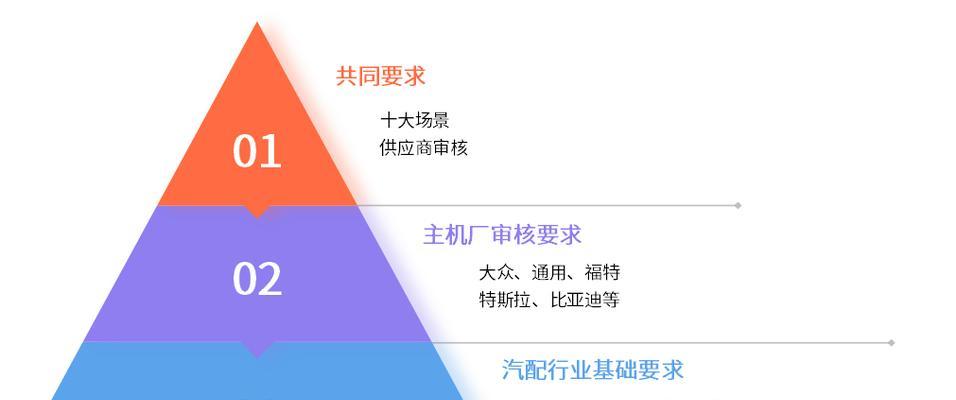 01

共同要求

十大场景
供应商审核

02

主机厂审核要求

大众、通用、福特
特斯拉、比亚迪等

汽配行业基础要求